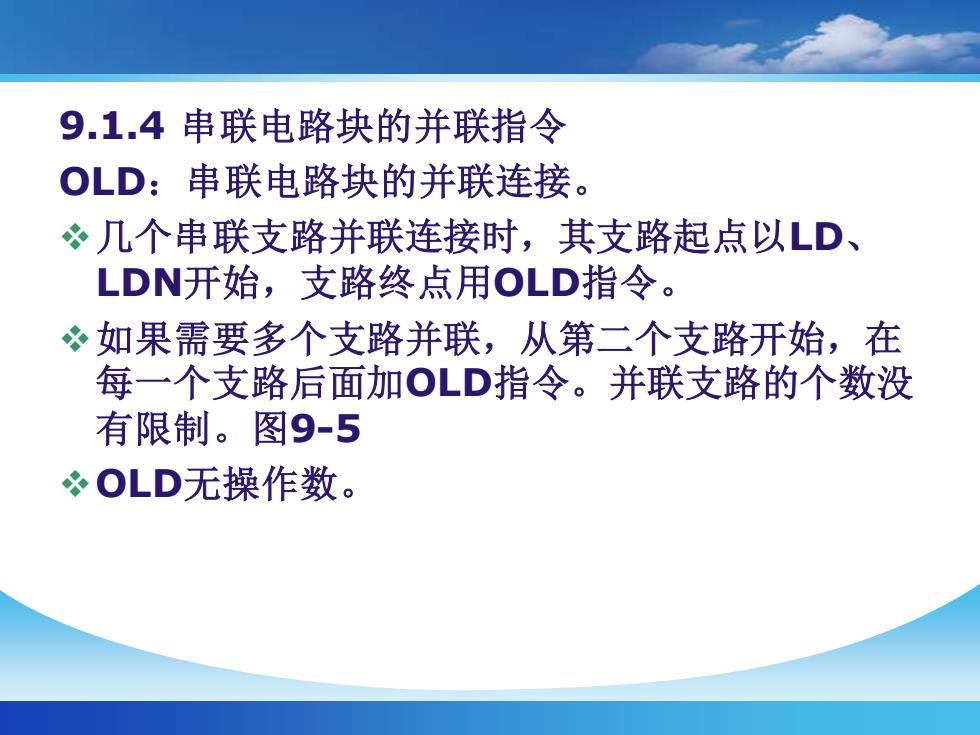 9.1.4 串联电路块的并联指令

OLD：串联电路块的并联连接。

❖ 几个串联支路并联连接时，其支路起点以LD、LDN开始，支路终点用OLD指令。

❖ 如果需要多个支路并联，从第二个支路开始，在每一个支路后面加OLD指令。并联支路的个数没有限制。图9-5

❖ OLD无操作数。